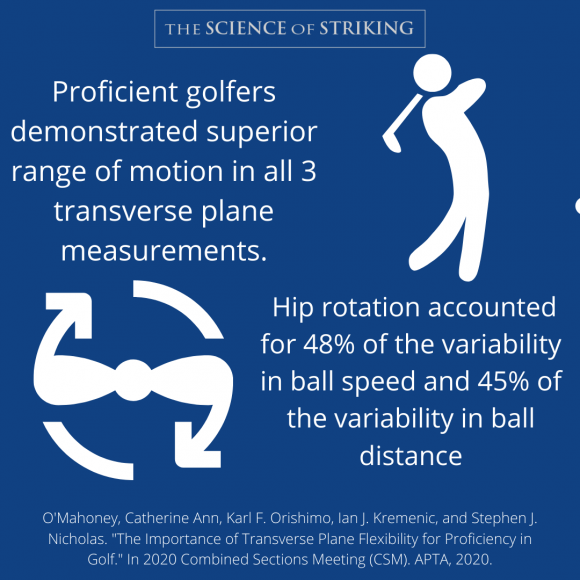 THE SCIENCE OF STRIKING

Proficient golfers demonstrated superior range of motion in all 3 transverse plane measurements.

Hip rotation accounted for 48% of the variability in ball speed and 45% of the variability in ball distance

O'Mahoney, Catherine Ann, Karl F. Orishimo, Ian J. Kremenic, and Stephen J. Nicholas. "The Importance of Transverse Plane Flexibility for Proficiency in Golf." In 2020 Combined Sections Meeting (CSM). APTA, 2020.